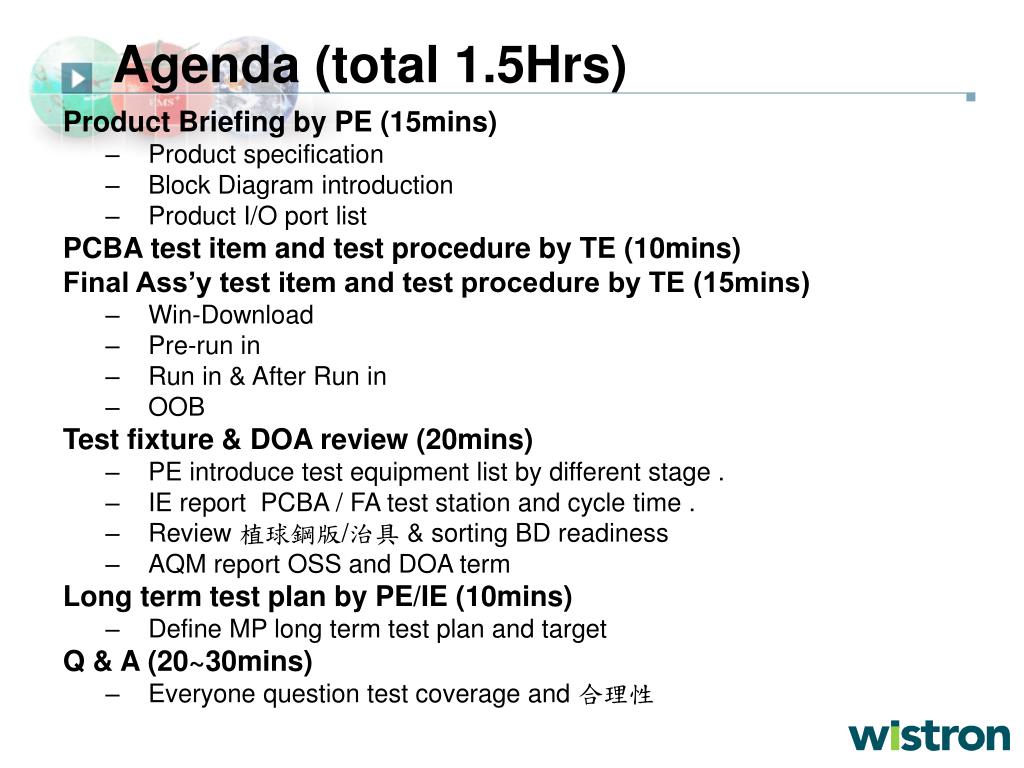 Agenda (total 1.5Hrs)

Product Briefing by PE (15mins)
– Product specification
– Block Diagram introduction
– Product I/O port list

PCBA test item and test procedure by TE (10mins)

Final Ass'y test item and test procedure by TE (15mins)
– Win-Download
– Pre-run in
– Run in & After Run in
– OOB

Test fixture & DOA review (20mins)
– PE introduce test equipment list by different stage .
– IE report PCBA / FA test station and cycle time .
– Review 植球鋼版/治具 & sorting BD readiness
– AQM report OSS and DOA term

Long term test plan by PE/IE (10mins)
– Define MP long term test plan and target

Q & A (20~30mins)
– Everyone question test coverage and 合理性

wistron